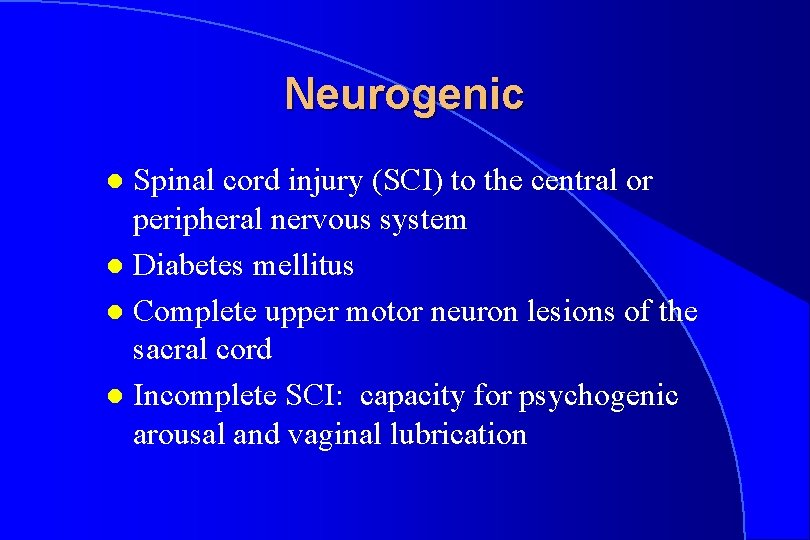 Neurogenic

- Spinal cord injury (SCI) to the central or peripheral nervous system
- Diabetes mellitus
- Complete upper motor neuron lesions of the sacral cord
- Incomplete SCI: capacity for psychogenic arousal and vaginal lubrication